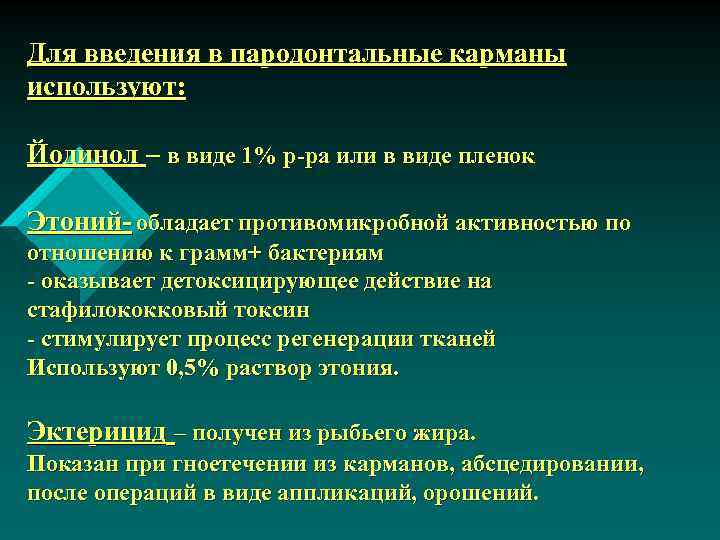 Для введения в пародонтальные карманы используют:

Йодинол – в виде 1% р-ра или в виде пленок

Этоний- обладает противомикробной активностью по отношению к грамм+ бактериям
- оказывает детоксицирующее действие на стафилококковый токсин
- стимулирует процесс регенерации тканей
Используют 0,5% раствор этония.

Эктерицид – получен из рыбьего жира.
Показан при гноетечении из карманов, абсцедировании, после операций в виде аппликаций, орошений.